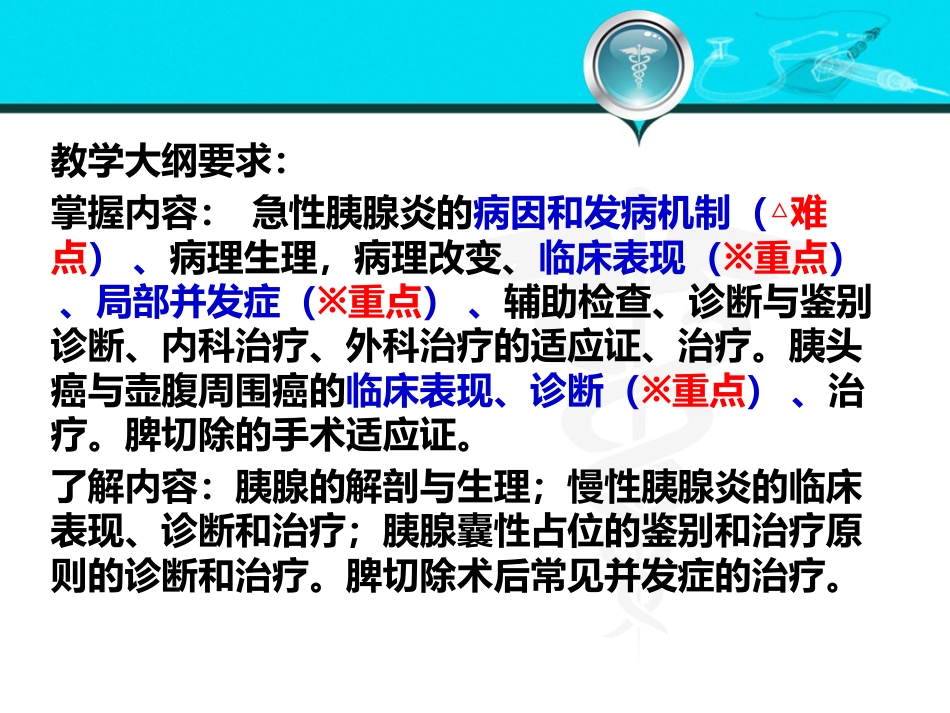 教学大纲要求：

掌握内容：  急性胰腺炎的病因和发病机制（△难点）、病理生理，病理改变、临床表现（※重点）、局部并发症（※重点）、辅助检查、诊断与鉴别诊断、内科治疗、外科治疗的适应证、治疗。胰头癌与壶腹周围癌的临床表现、诊断（※重点）、治疗。脾切除的手术适应证。

了解内容：胰腺的解剖与生理；慢性胰腺炎的临床表现、诊断和治疗；胰腺囊性占位的鉴别和治疗原则的诊断和治疗。脾切除术后常见并发症的治疗。